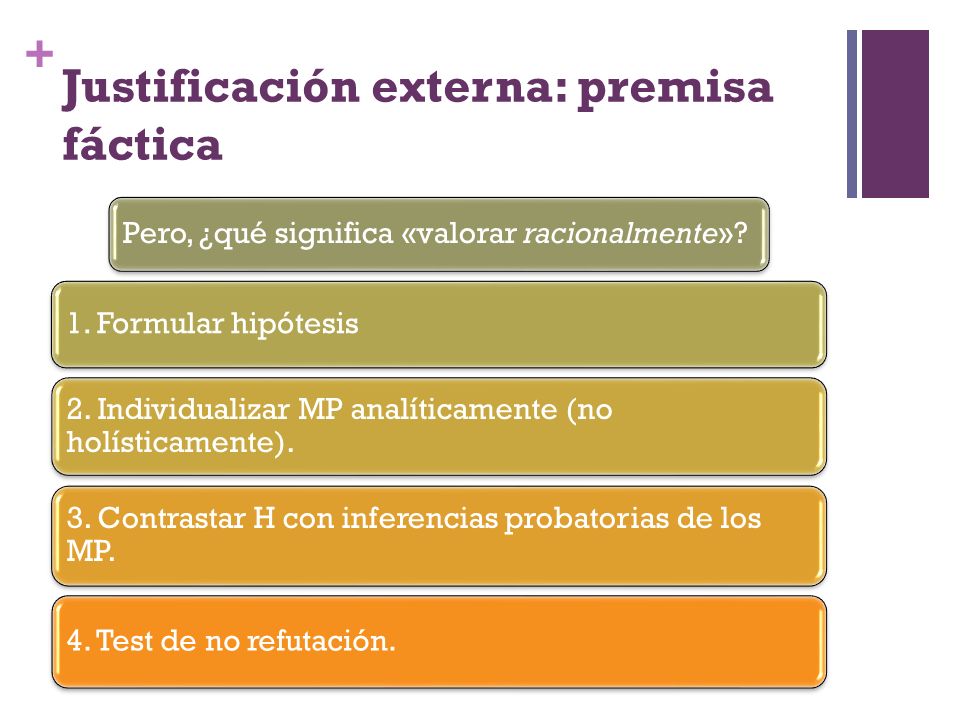 +
Justificación externa: premisa fáctica

Pero, ¿qué significa «valorar racionalmente»?

1. Formular hipótesis

2. Individualizar MP analíticamente (no holísticamente).

3. Contrastar H con inferencias probatorias de los MP.

4. Test de no refutación.